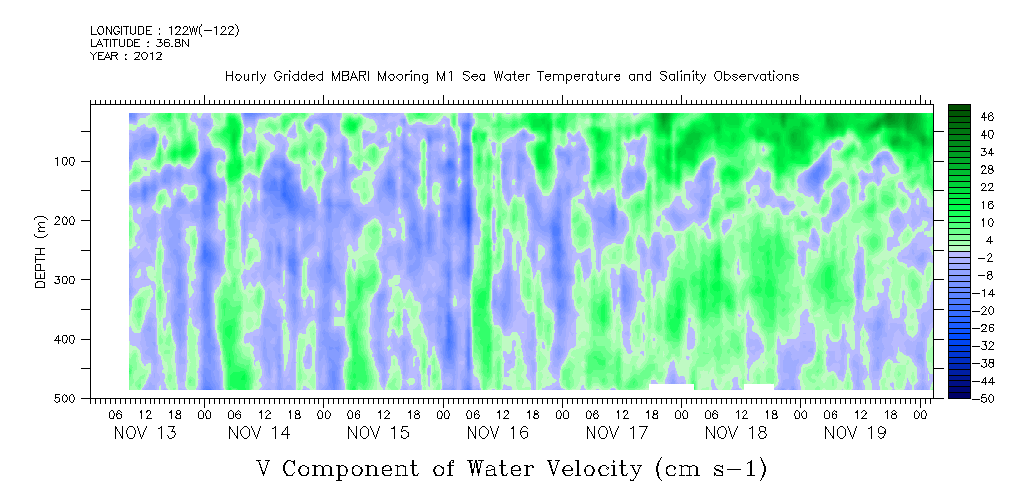 LONGITUDE : 122W(-122)
LATITUDE : 36.8N
YEAR : 2012

Hourly Gridded MBARI Mooring M1 Sea Water Temperature and Salinity Observations

DEPTH (m)

100
200
300
400
500

46
40
34
28
22
16
10
4
-2
-8
-14
-20
-26
-32
-38
-44
-50

06 12 18 00 06 12 18 00 06 12 18 00 06 12 18 00 06 12 18 00 06 12 18 00 06 12 18 00

NOV 13 NOV 14 NOV 15 NOV 16 NOV 17 NOV 18 NOV 19

V Component of Water Velocity (cm s-1)